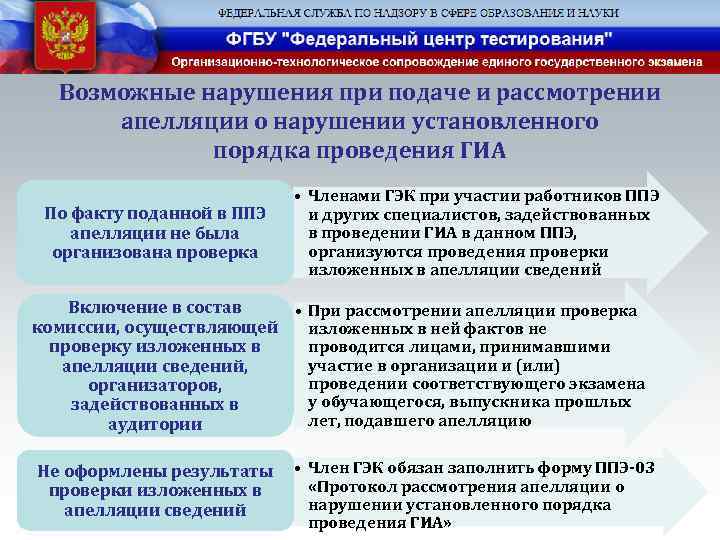 ФЕДЕРАЛЬНАЯ СЛУЖБА ПО НАДЗОРУ В СФЕРЕ ОБРАЗОВАНИЯ И НАУКИ
ФГБУ "Федеральный центр тестирования"
Организационно-технологическое сопровождение единого государственного экзамена

Возможные нарушения при подаче и рассмотрении апелляции о нарушении установленного порядка проведения ГИА

По факту поданной в ППЭ апелляции не была организована проверка

• Членами ГЭК при участии работников ППЭ и других специалистов, задействованных в проведении ГИА в данном ППЭ, организуются проведения проверки изложенных в апелляции сведений

Включение в состав комиссии, осуществляющей проверку изложенных в апелляции сведений, организаторов, задействованных в аудитории

• При рассмотрении апелляции проверка изложенных в ней фактов не проводится лицами, принимавшими участие в организации и (или) проведении соответствующего экзамена у обучающегося, выпускника прошлых лет, подавшего апелляцию

Не оформлены результаты проверки изложенных в апелляции сведений

• Член ГЭК обязан заполнить форму ППЭ-03 «Протокол рассмотрения апелляции о нарушении установленного порядка проведения ГИА»